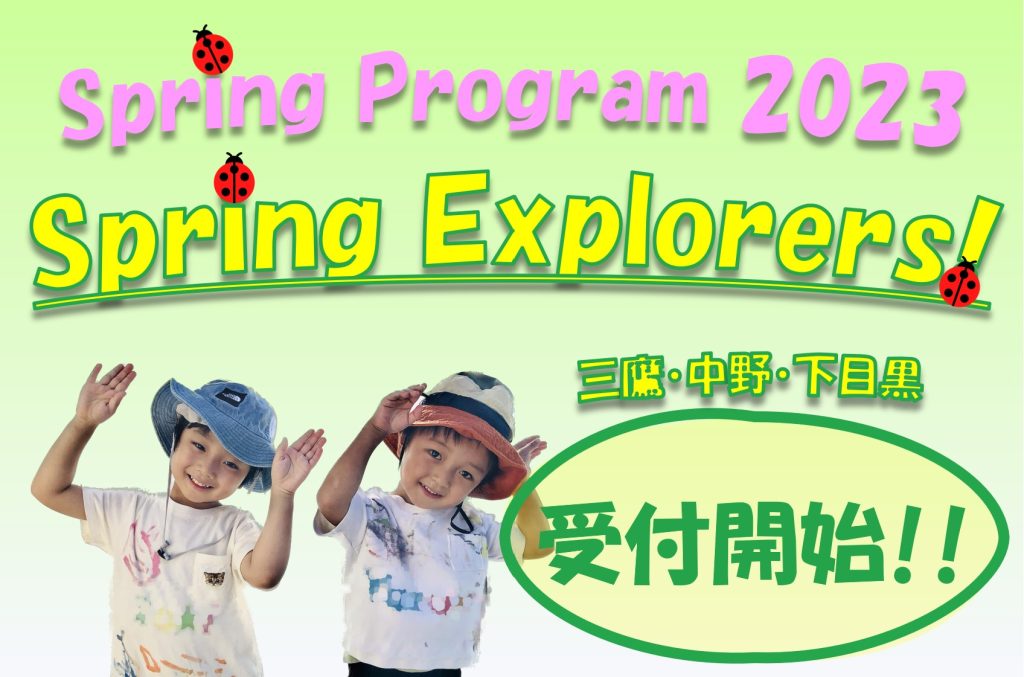 Spring Program 2023

Spring Explorers!

三鷹・中野・下目黒

受付開始!!